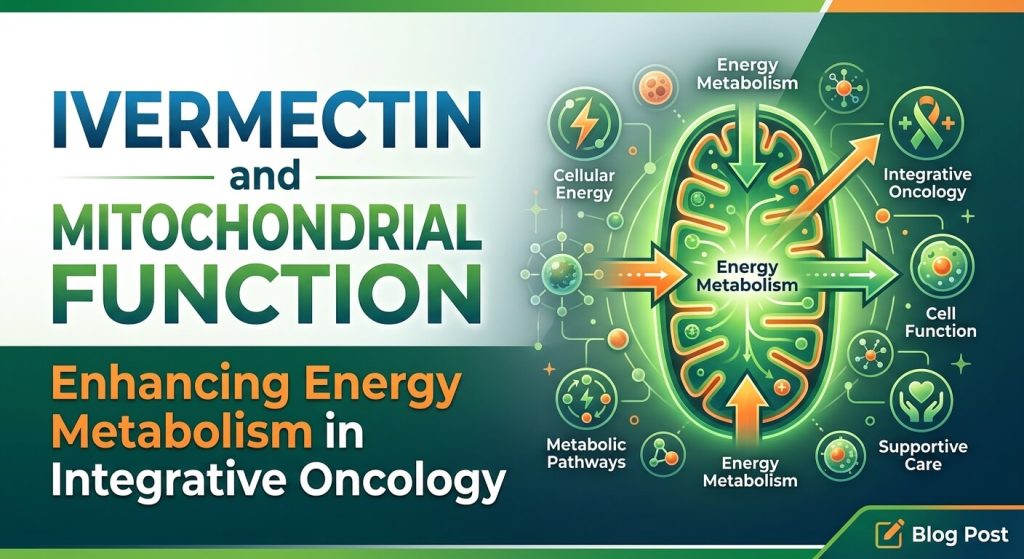 IVERMECTIN
and
MITOCHONDRIAL
FUNCTION

Enhancing Energy Metabolism in Integrative Oncology

Energy Metabolism

Cellular Energy

Integrative Oncology

Energy Metabolism

Cell Function

Metabolic Pathways

Energy Metabolism

Supportive Care

Blog Post